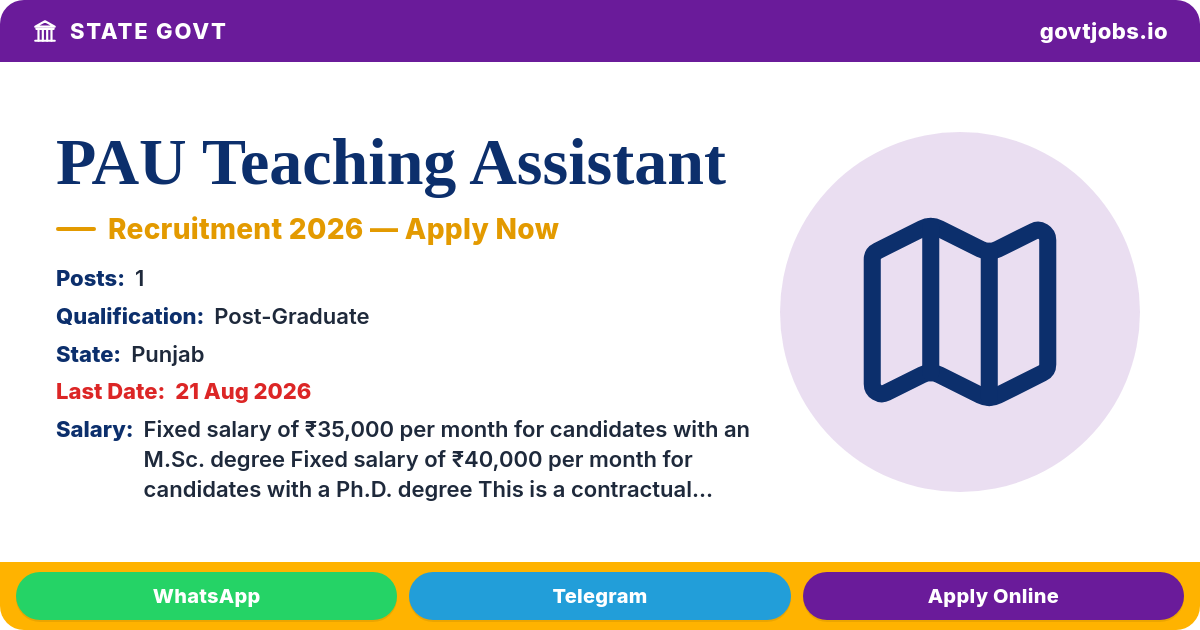 STATE GOVT

govtjobs.io

PAU Teaching Assistant

— Recruitment 2026 — Apply Now

Posts: 1

Qualification: Post-Graduate

State: Punjab

Last Date: 21 Aug 2026

Salary: Fixed salary of ₹35,000 per month for candidates with an M.Sc. degree Fixed salary of ₹40,000 per month for candidates with a Ph.D. degree This is a contractual...

WhatsApp

Telegram

Apply Online